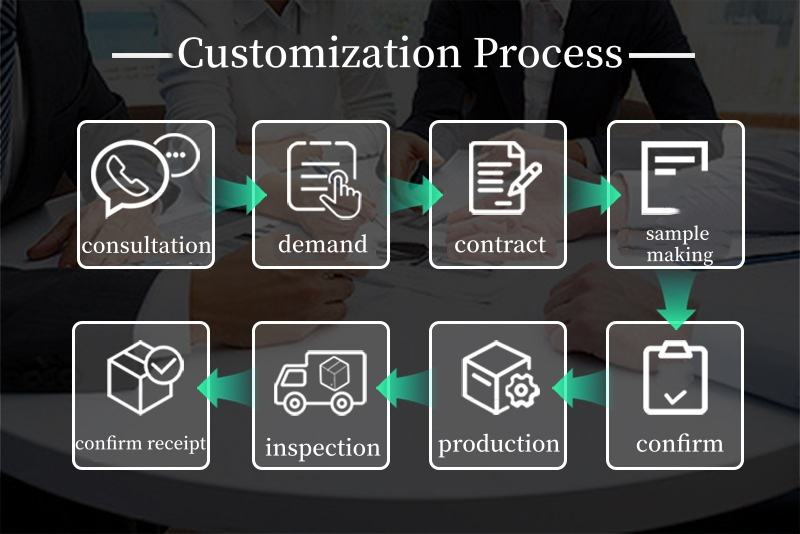 Customization Process

consultation

demand

contract

sample making

confirm

production

inspection

confirm receipt